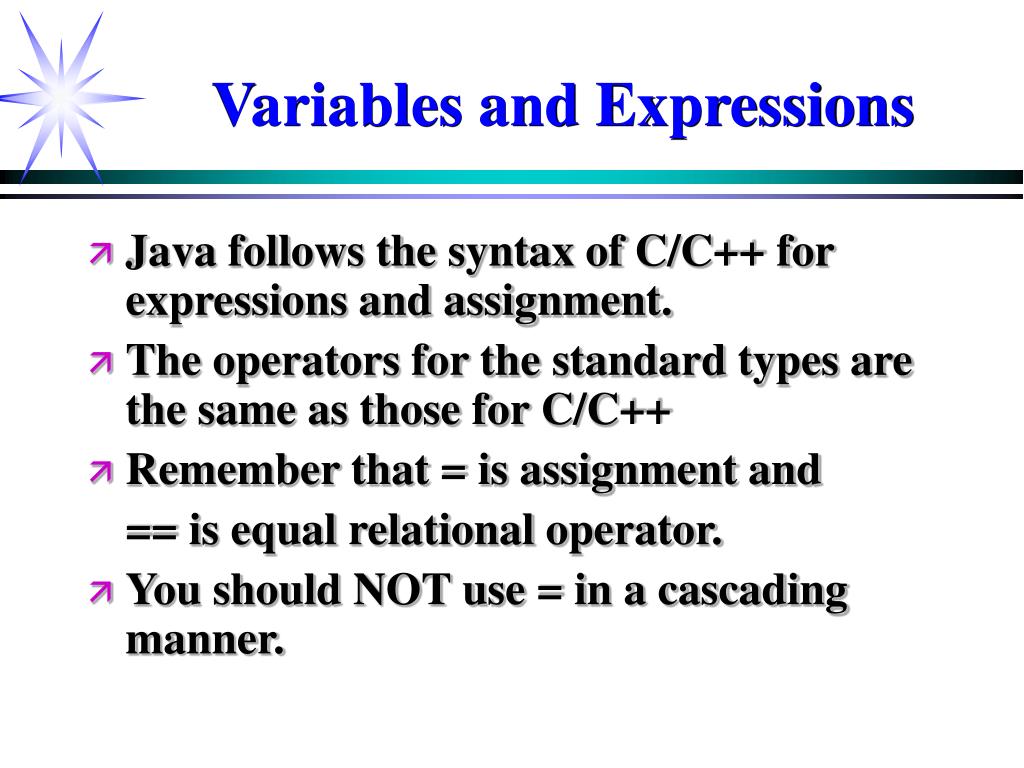 Variables and Expressions

Java follows the syntax of C/C++ for expressions and assignment.

The operators for the standard types are the same as those for C/C++

Remember that = is assignment and

== is equal relational operator.

You should NOT use = in a cascading manner.